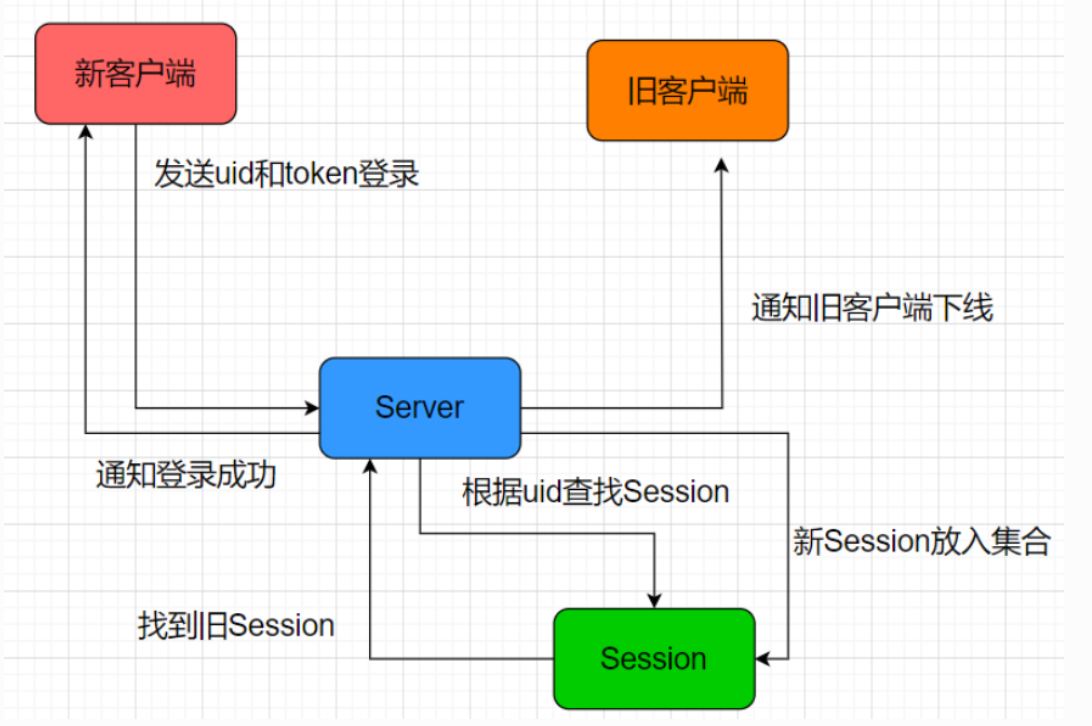 新客户端

旧客户端

发送uid和token登录

通知旧客户端下线

Server

通知登录成功

根据uid查找Session

新Session放入集合

找到旧Session

Session